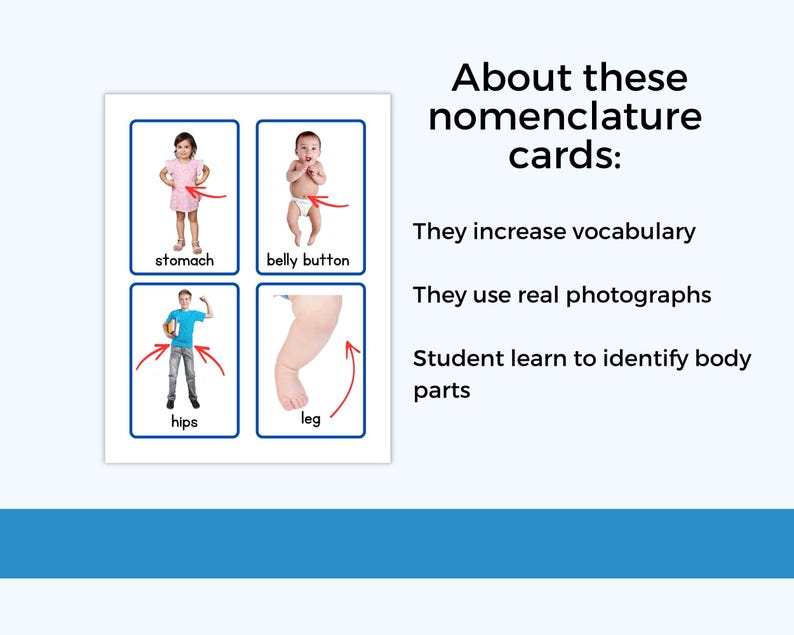 stomach

belly button

hips

leg

About these nomenclature cards:

They increase vocabulary

They use real photographs

Student learn to identify body parts